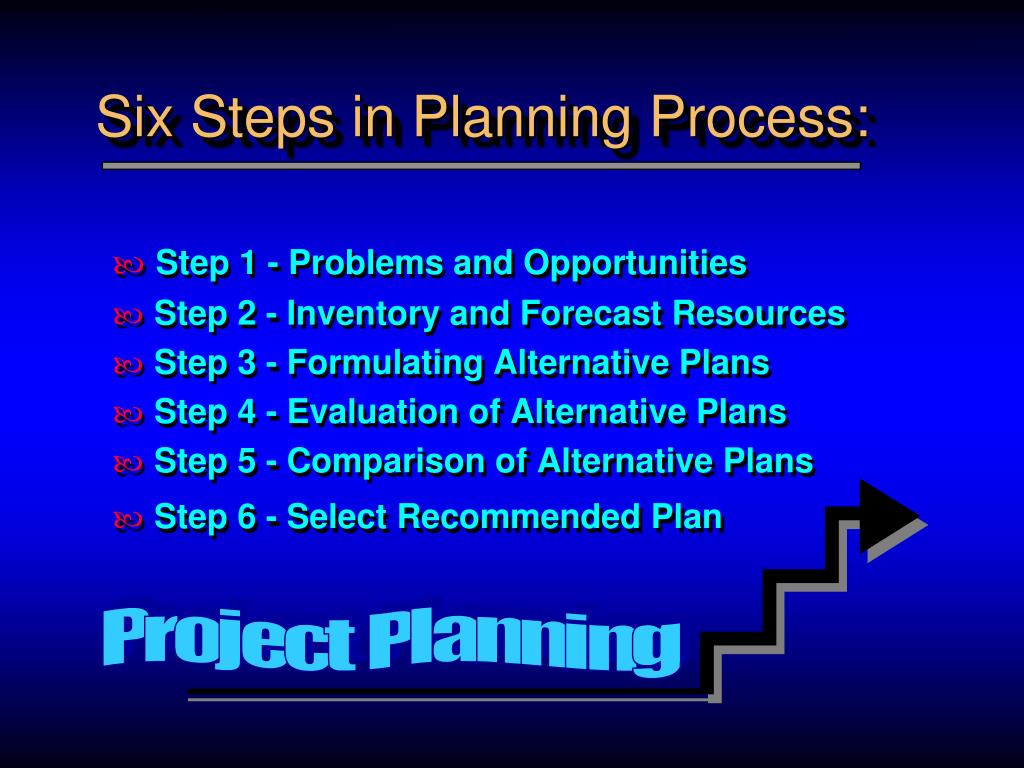 Six Steps in Planning Process:

Step 1 - Problems and Opportunities
Step 2 - Inventory and Forecast Resources
Step 3 - Formulating Alternative Plans
Step 4 - Evaluation of Alternative Plans
Step 5 - Comparison of Alternative Plans
Step 6 - Select Recommended Plan

Project Planning